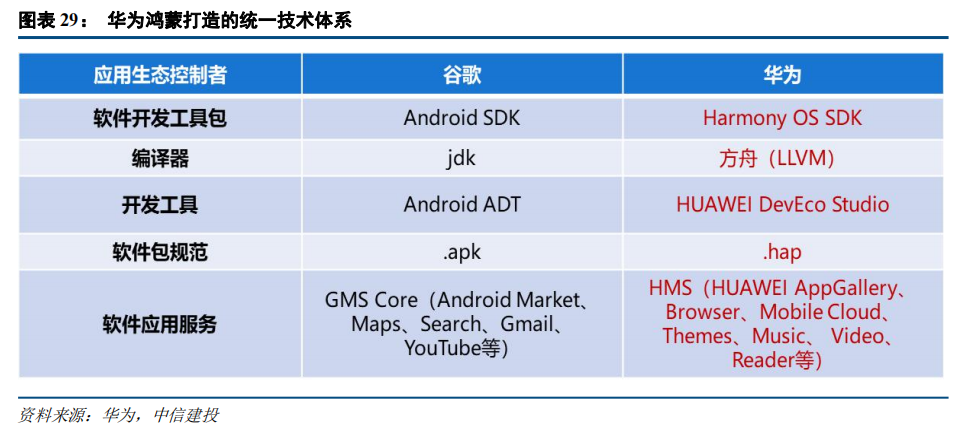 图表 29： 华为鸿蒙打造的统一技术体系

| 应用生态控制者 | 谷歌 | 华为 |
|---|---|---|
| 软件开发工具包 | Android SDK | Harmony OS SDK |
| 编译器 | jdk | 方舟（LLVM） |
| 开发工具 | Android ADT | HUAWEI DevEco Studio |
| 软件包规范 | .apk | .hap |
| 软件应用服务 | GMS Core（Android Market、Maps、Search、Gmail、YouTube等） | HMS（HUAWEI AppGallery、Browser、Mobile Cloud、Themes、Music、 Video、Reader等） |

资料来源：华为，中信建投